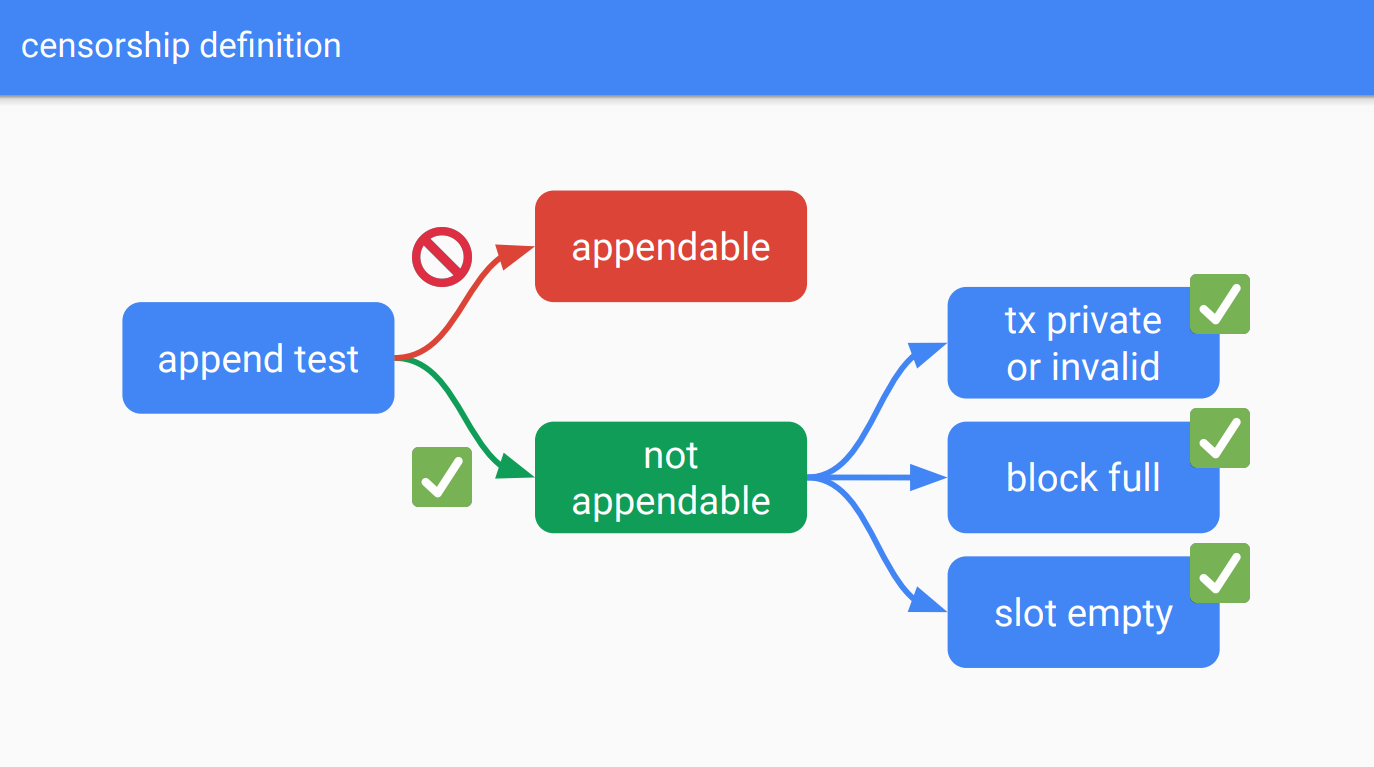 censorship definition

append test

appendable

not appendable

tx private or invalid

block full

slot empty